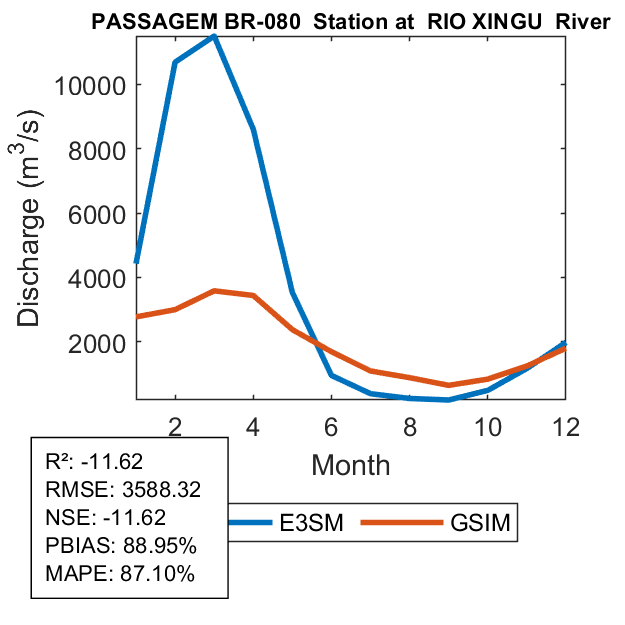 PASSAGEM BR-080 Station at RIO XINGU River

Discharge ($m^3/s$)

10000
8000
6000
4000
2000

2
4
6
8
10
12

Month

R²: -11.62
RMSE: 3588.32
NSE: -11.62
PBIAS: 88.95%
MAPE: 87.10%

E3SM
GSIM